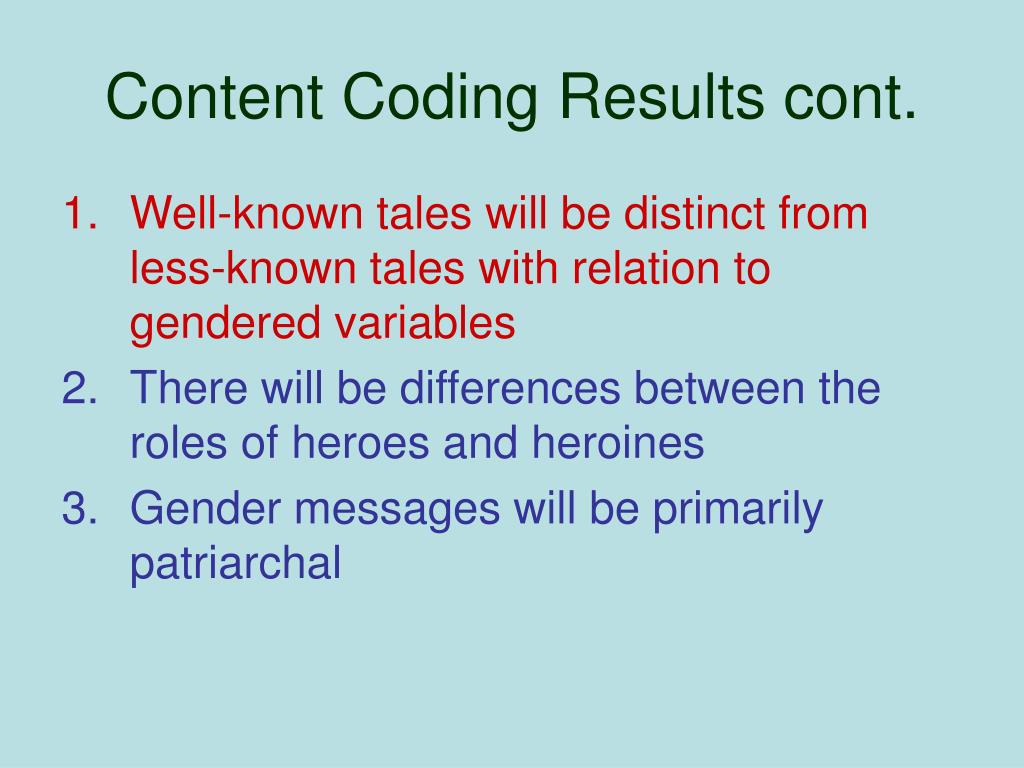 Content Coding Results cont.

1. Well-known tales will be distinct from less-known tales with relation to gendered variables
2. There will be differences between the roles of heroes and heroines
3. Gender messages will be primarily patriarchal